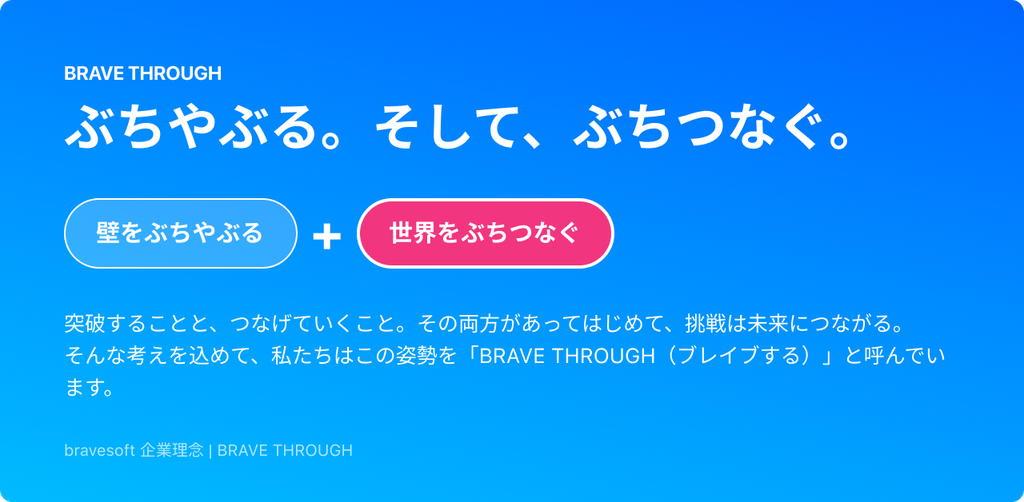 BRAVE THROUGH

ぶちやぶる。そして、ぶちつなぐ。

壁をぶちやぶる + 世界をぶちつなぐ

突破することと、つなげていくこと。その両方があってはじめて、挑戦は未来につながる。そんな考えを込めて、私たちはこの姿勢を「BRAVE THROUGH（ブレイブする）」と呼んでいます。

bravesoft 企業理念 | BRAVE THROUGH